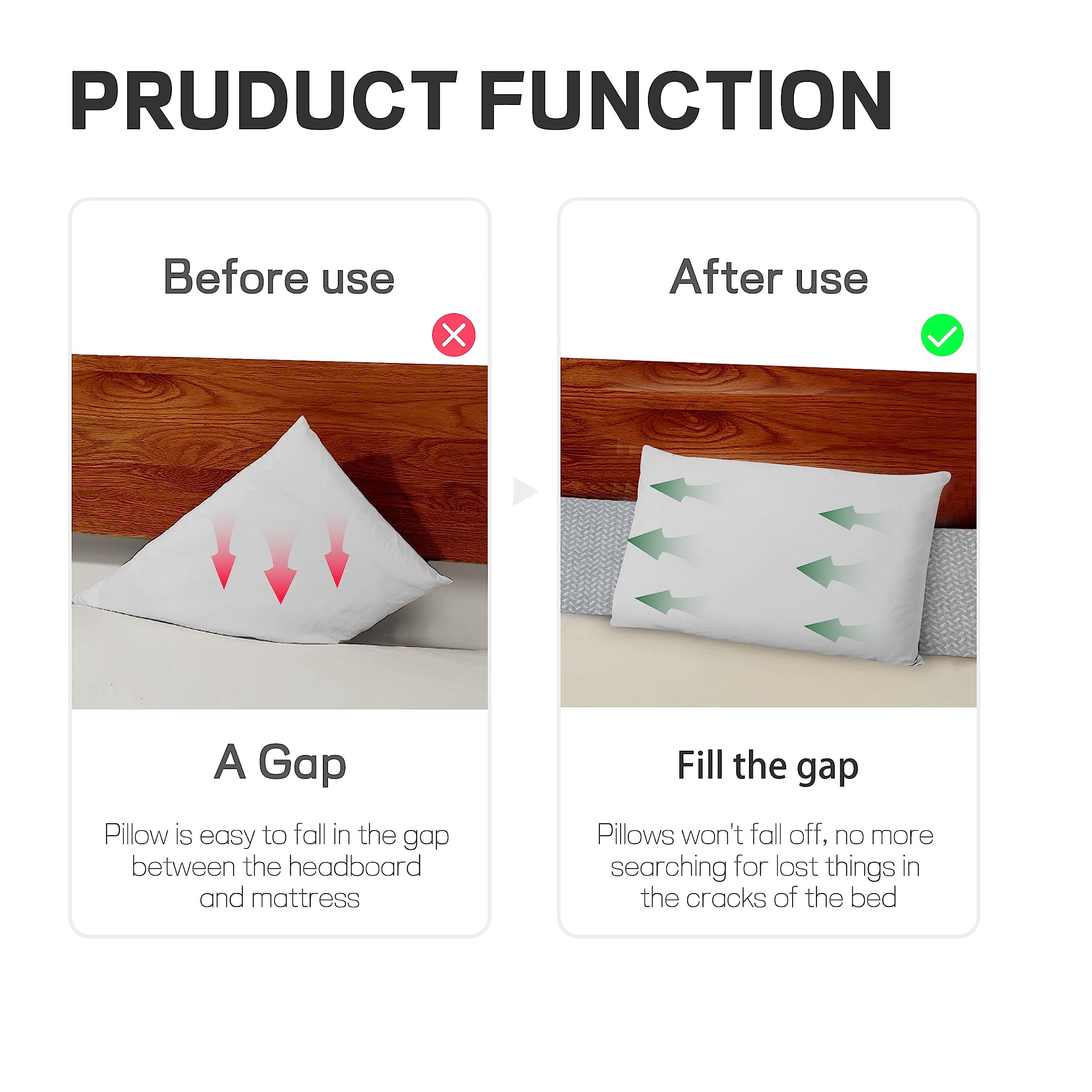 PRUDUCT FUNCTION

Before use

A Gap

Pillow is easy to fall in the gap between the headboard and mattress

After use

Fill the gap

Pillows won't fall off, no more searching for lost things in the cracks of the bed